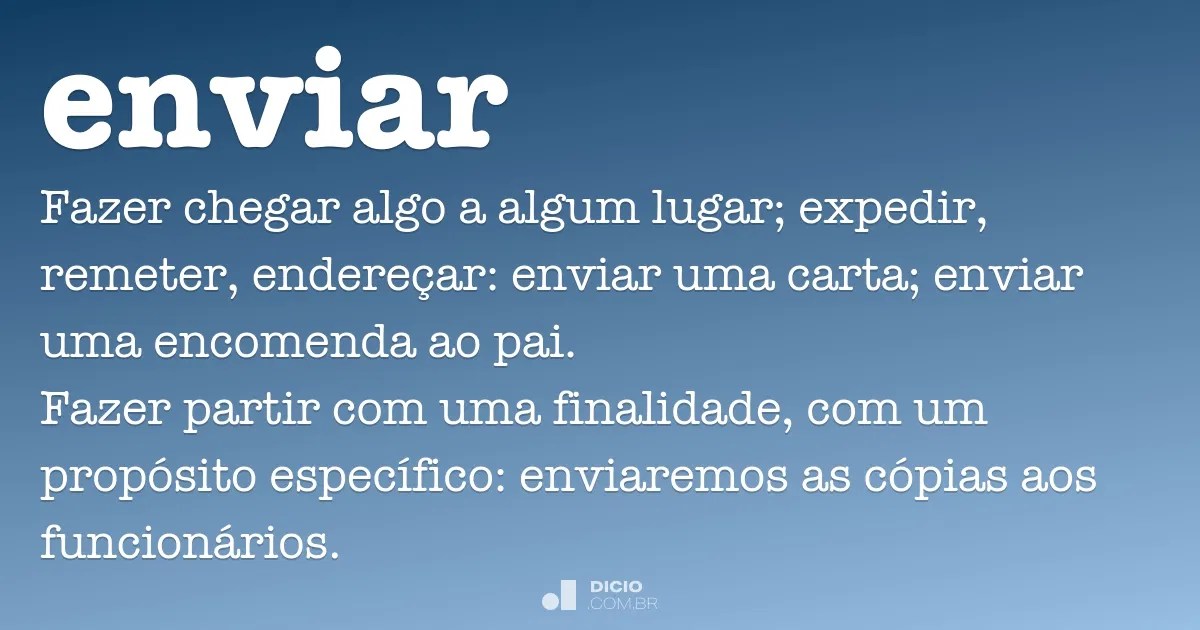 enviar

Fazer chegar algo a algum lugar; expedir, remeter, endereçar: enviar uma carta; enviar uma encomenda ao pai.
Fazer partir com uma finalidade, com um propósito específico: enviaremos as cópias aos funcionários.

DICIO
.COM.BR